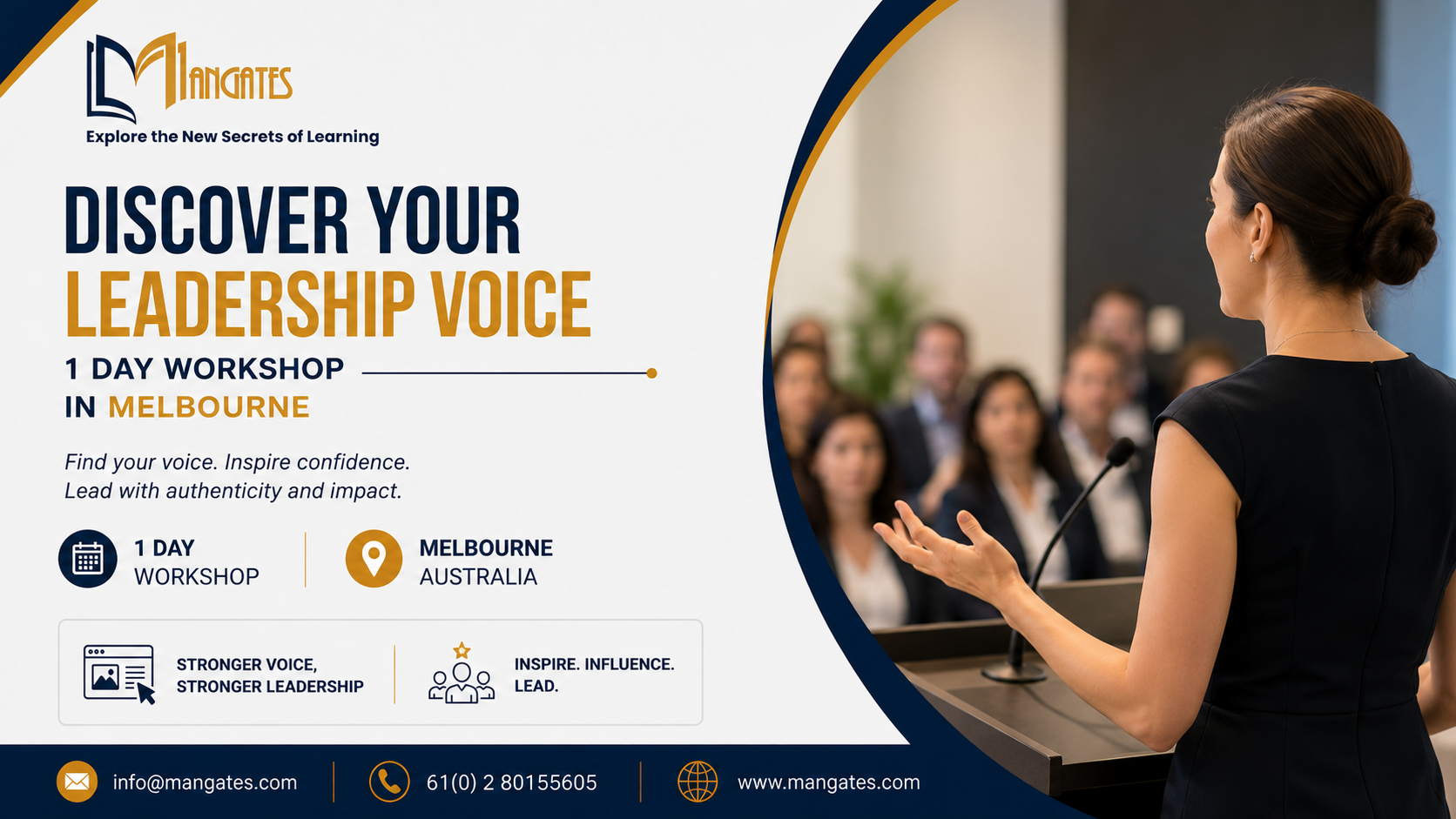 MANGATES
Explore the New Secrets of Learning

DISCOVER YOUR
LEADERSHIP VOICE

1 DAY WORKSHOP
IN MELBOURNE

Find your voice. Inspire confidence.
Lead with authenticity and impact.

1 DAY
WORKSHOP

MELBOURNE
AUSTRALIA

STRONGER VOICE,
STRONGER LEADERSHIP

INSPIRE. INFLUENCE.
LEAD.

info@mangates.com
61(0) 2 80155605
www.mangates.com